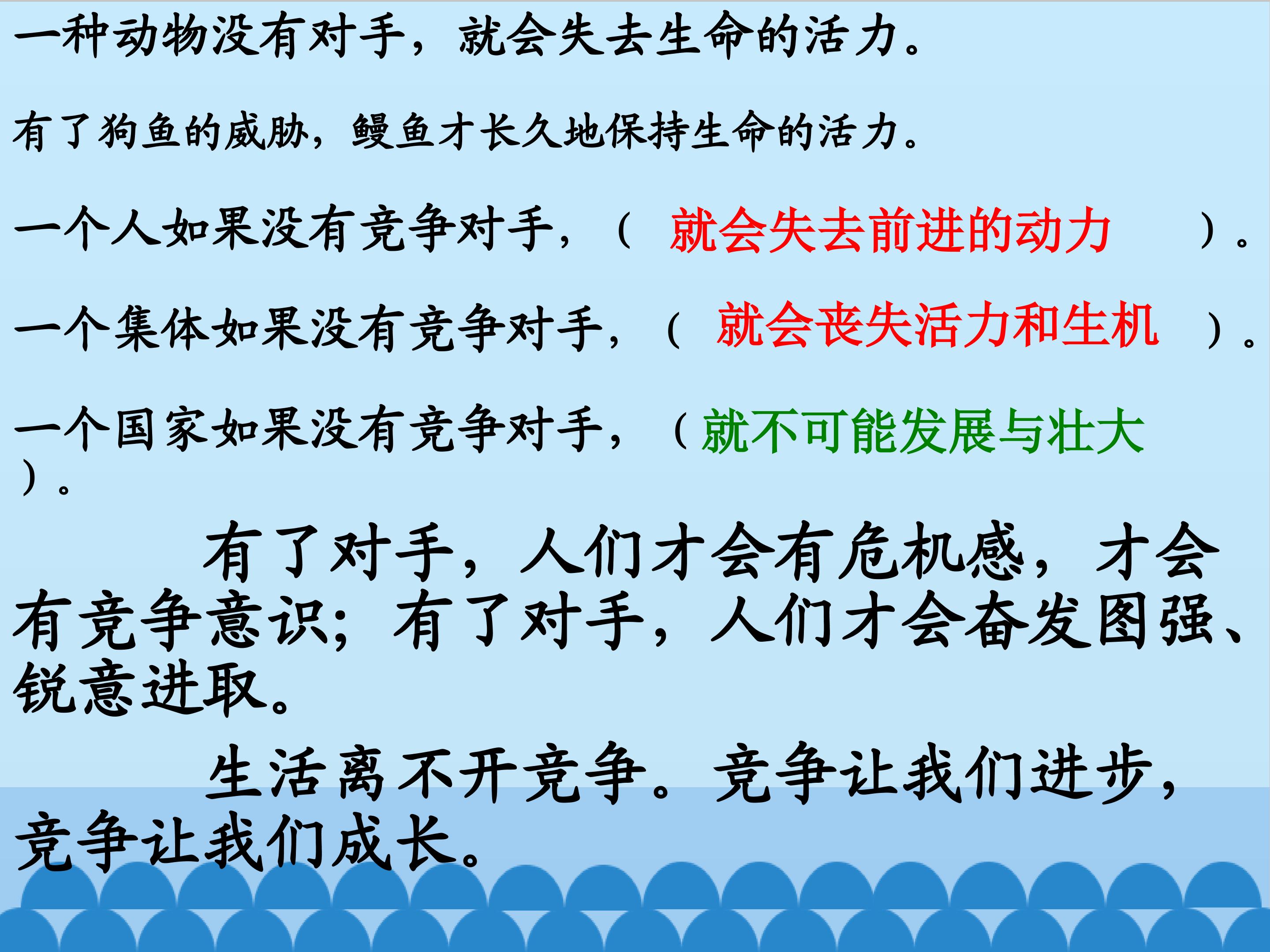 一种动物没有对手，就会失去生命的活力。

有了狗鱼的威胁，鳗鱼才长久地保持生命的活力。

一个人如果没有竞争对手，（ 就会失去前进的动力 ）。

一个集体如果没有竞争对手，（ 就会丧失活力和生机 ）。

一个国家如果没有竞争对手，（就不可能发展与壮大 ）。

有了对手，人们才会有危机感，才会有竞争意识；有了对手，人们才会奋发图强、锐意进取。

生活离不开竞争。竞争让我们进步，竞争让我们成长。